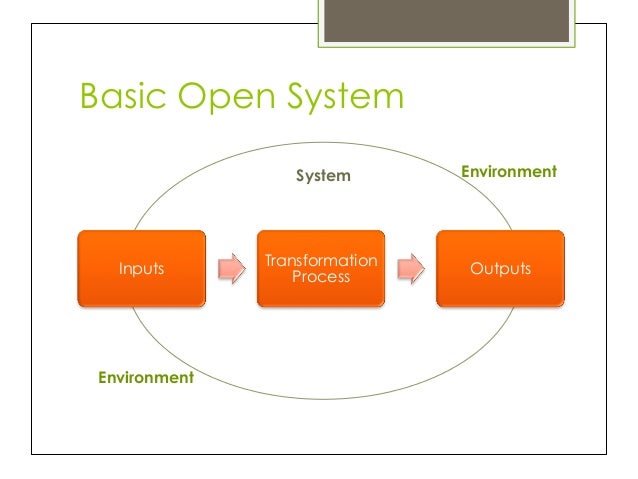 Basic Open System

System

Environment

Inputs

Transformation Process

Outputs

Environment